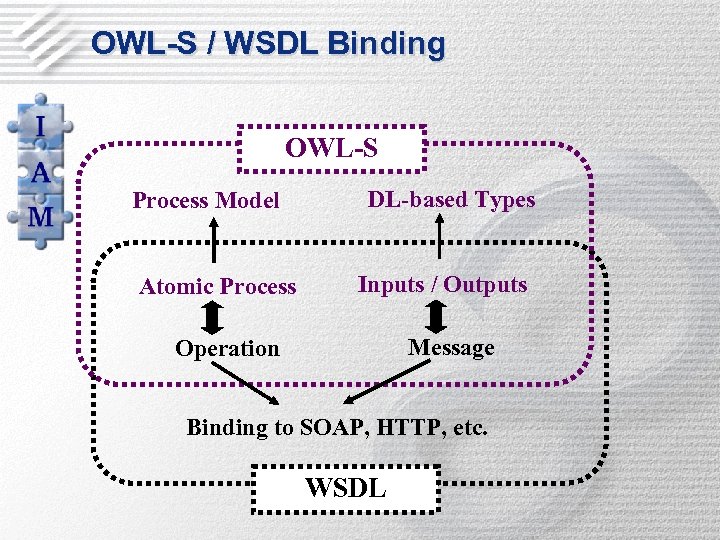 OWL-S / WSDL Binding

I
A
M

OWL-S

Process Model

DL-based Types

Atomic Process

Inputs / Outputs

Operation

Message

Binding to SOAP, HTTP, etc.

WSDL